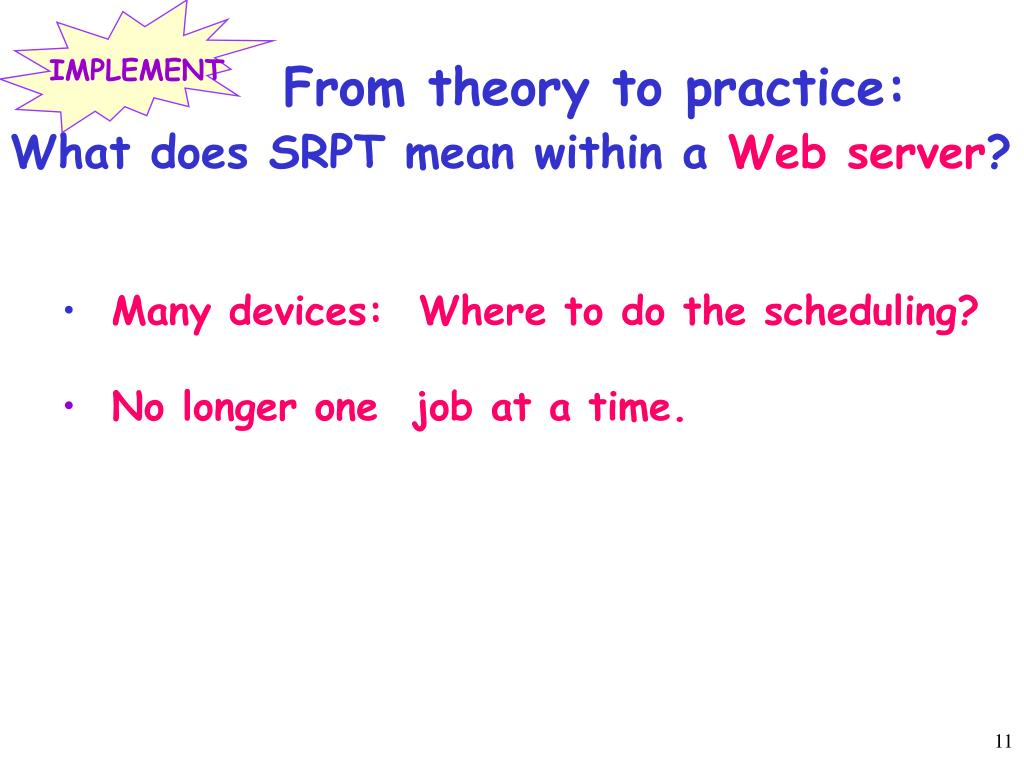 IMPLEMENT

From theory to practice:
What does SRPT mean within a Web server?

• Many devices: Where to do the scheduling?

• No longer one job at a time.

11